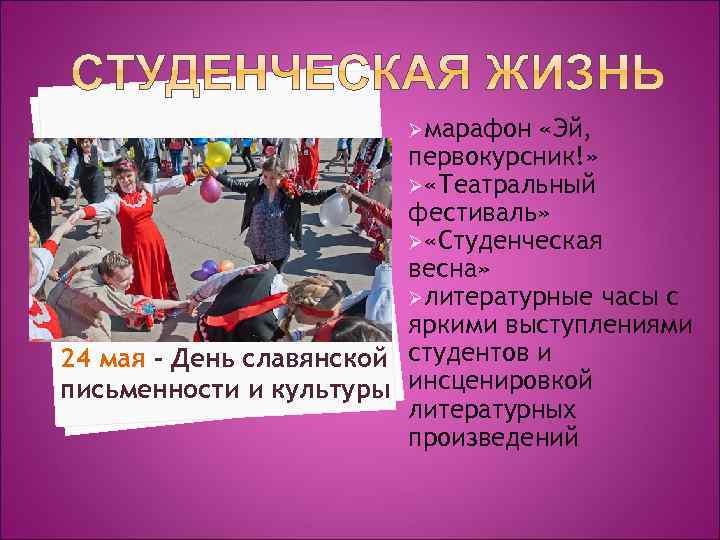 СТУДЕНЧЕСКАЯ ЖИЗНЬ

24 мая - День славянской письменности и культуры

➢марафон «Эй, первокурсник!»
➢«Театральный фестиваль»
➢«Студенческая весна»
➢литературные часы с яркими выступлениями студентов и инсценировкой литературных произведений